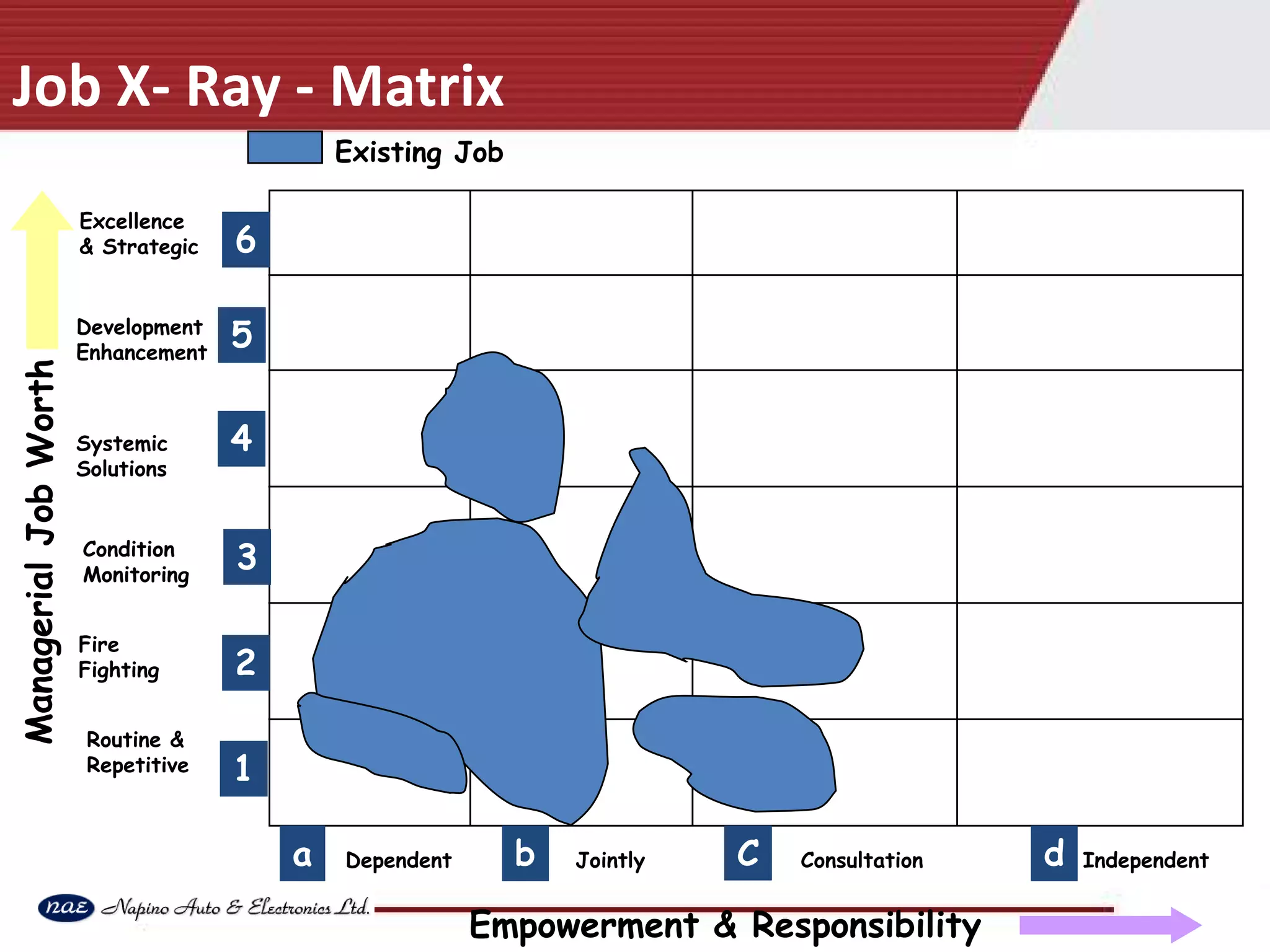 Job X- Ray - Matrix

Existing Job

Managerial Job Worth

Excellence & Strategic 6

Development Enhancement 5

Systemic Solutions 4

Condition Monitoring 3

Fire Fighting 2

Routine & Repetitive 1

a Dependent

b Jointly

c Consultation

d Independent

nae Napino Auto & Electronics Ltd.

Empowerment & Responsibility